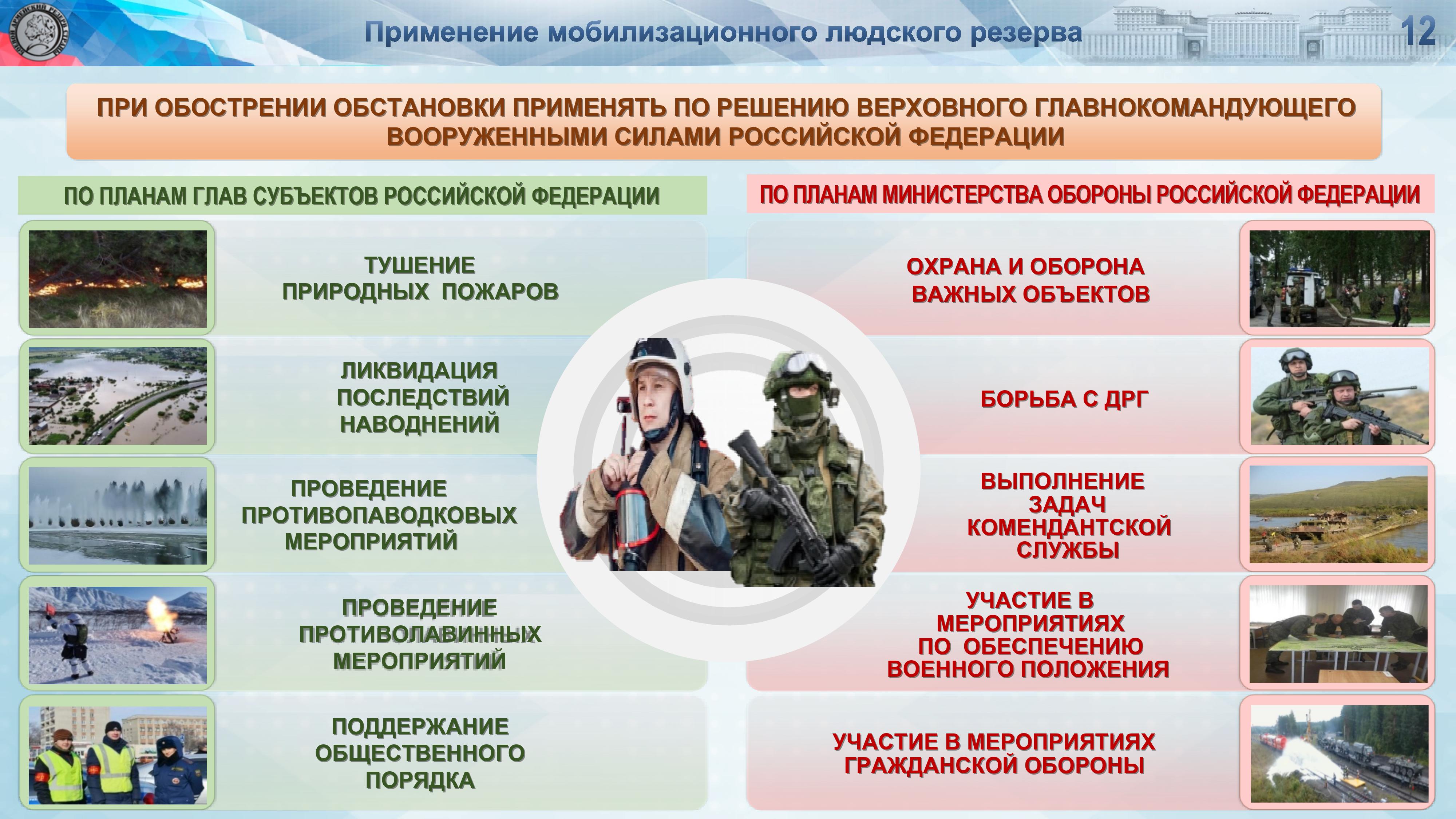 Применение мобилизационного людского резерва

12

ПРИ ОБОСТРЕНИИ ОБСТАНОВКИ ПРИМЕНЯТЬ ПО РЕШЕНИЮ ВЕРХОВНОГО ГЛАВНОКОМАНДУЮЩЕГО ВООРУЖЕННЫМИ СИЛАМИ РОССИЙСКОЙ ФЕДЕРАЦИИ

ПО ПЛАНАМ ГЛАВ СУБЪЕКТОВ РОССИЙСКОЙ ФЕДЕРАЦИИ

ТУШЕНИЕ ПРИРОДНЫХ ПОЖАРОВ

ЛИКВИДАЦИЯ ПОСЛЕДСТВИЙ НАВОДНЕНИЙ

ПРОВЕДЕНИЕ ПРОТИВОПАВОДКОВЫХ МЕРОПРИЯТИЙ

ПРОВЕДЕНИЕ ПРОТИВОЛАВИННЫХ МЕРОПРИЯТИЙ

ПОДДЕРЖАНИЕ ОБЩЕСТВЕННОГО ПОРЯДКА

ПО ПЛАНАМ МИНИСТЕРСТВА ОБОРОНЫ РОССИЙСКОЙ ФЕДЕРАЦИИ

ОХРАНА И ОБОРОНА ВАЖНЫХ ОБЪЕКТОВ

БОРЬБА С ДРГ

ВЫПОЛНЕНИЕ ЗАДАЧ КОМЕНДАНТСКОЙ СЛУЖБЫ

УЧАСТИЕ В МЕРОПРИЯТИЯХ ПО ОБЕСПЕЧЕНИЮ ВОЕННОГО ПОЛОЖЕНИЯ

УЧАСТИЕ В МЕРОПРИЯТИЯХ ГРАЖДАНСКОЙ ОБОРОНЫ